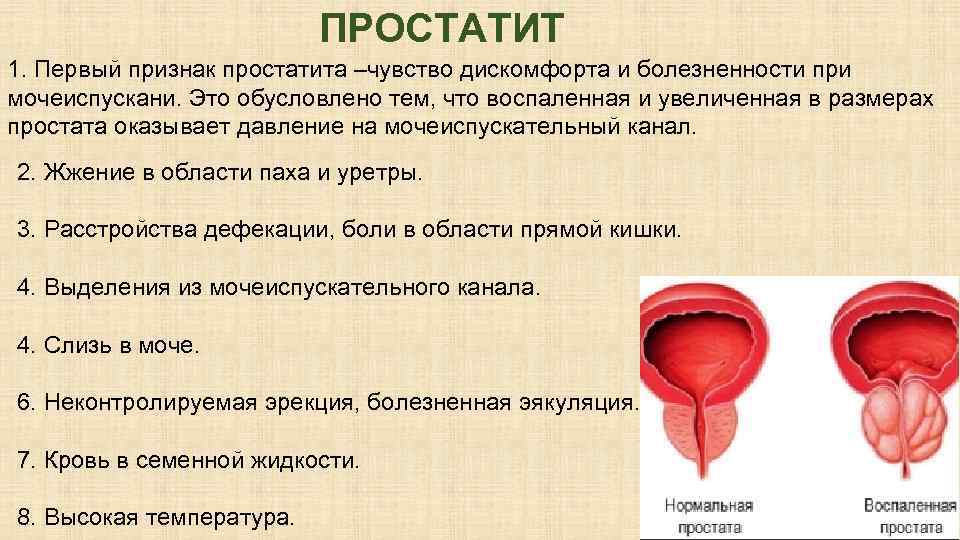 ПРОСТАТИТ

1. Первый признак простатита –чувство дискомфорта и болезненности при мочеиспускани. Это обусловлено тем, что воспаленная и увеличенная в размерах простата оказывает давление на мочеиспускательный канал.

2. Жжение в области паха и уретры.

3. Расстройства дефекации, боли в области прямой кишки.

4. Выделения из мочеиспускательного канала.

4. Слизь в моче.

6. Неконтролируемая эрекция, болезненная эякуляция.

7. Кровь в семенной жидкости.

8. Высокая температура.

Нормальная простата

Воспаленная простата